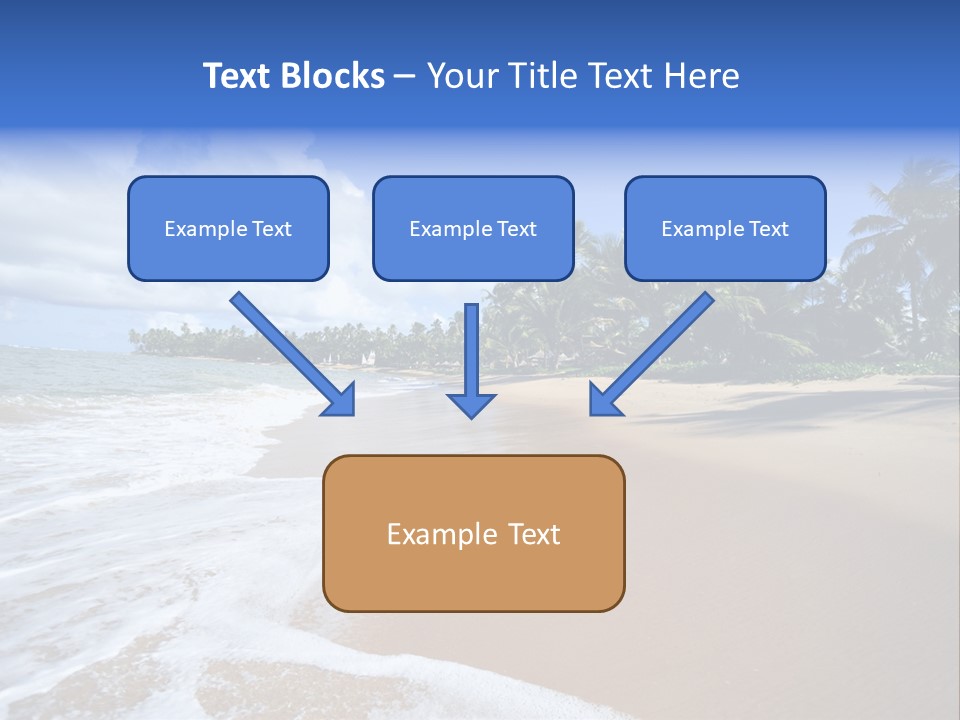 Text Blocks – Your Title Text Here

Example Text

Example Text

Example Text

Example Text